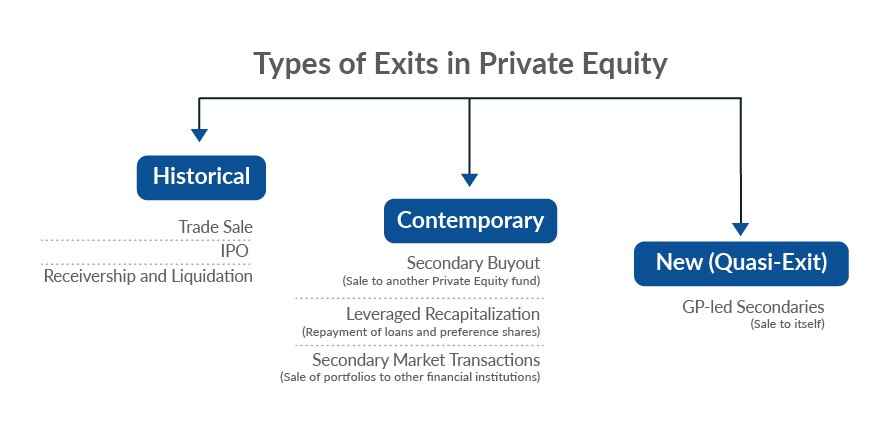 Types of Exits in Private Equity

Historical

Trade Sale

IPO

Receivership and Liquidation

Contemporary

Secondary Buyout
(Sale to another Private Equity fund)

Leveraged Recapitalization
(Repayment of loans and preference shares)

Secondary Market Transactions
(Sale of portfolios to other financial institutions)

New (Quasi-Exit)

GP-led Secondaries
(Sale to itself)